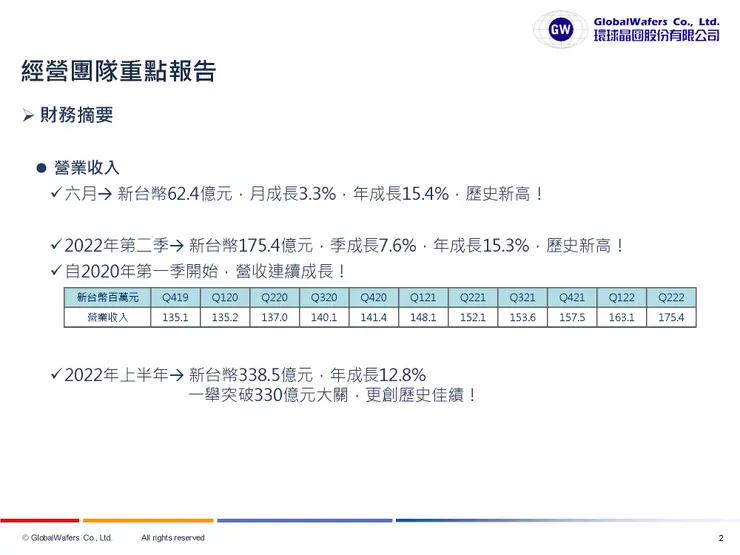 GW GlobalWafers Co., Ltd.
環球晶圓股份有限公司

經營團隊重點報告

➢ 財務摘要

● 營業收入
✓六月→ 新台幣62.4億元，月成長3.3%，年成長15.4%，歷史新高！

✓2022年第二季→ 新台幣175.4億元，季成長7.6%，年成長15.3%，歷史新高！
✓自2020年第一季開始，營收連續成長！

| 新台幣百萬元 | Q419 | Q120 | Q220 | Q320 | Q420 | Q121 | Q221 | Q321 | Q421 | Q122 | Q222 |
|---|---|---|---|---|---|---|---|---|---|---|---|
| 營業收入 | 135.1 | 135.2 | 137.0 | 140.1 | 141.4 | 148.1 | 152.1 | 153.6 | 157.5 | 163.1 | 175.4 |

✓2022年上半年→ 新台幣338.5億元，年成長12.8%
一舉突破330億元大關，更創歷史佳績！

© GlobalWafers Co., Ltd. All rights reserved

2